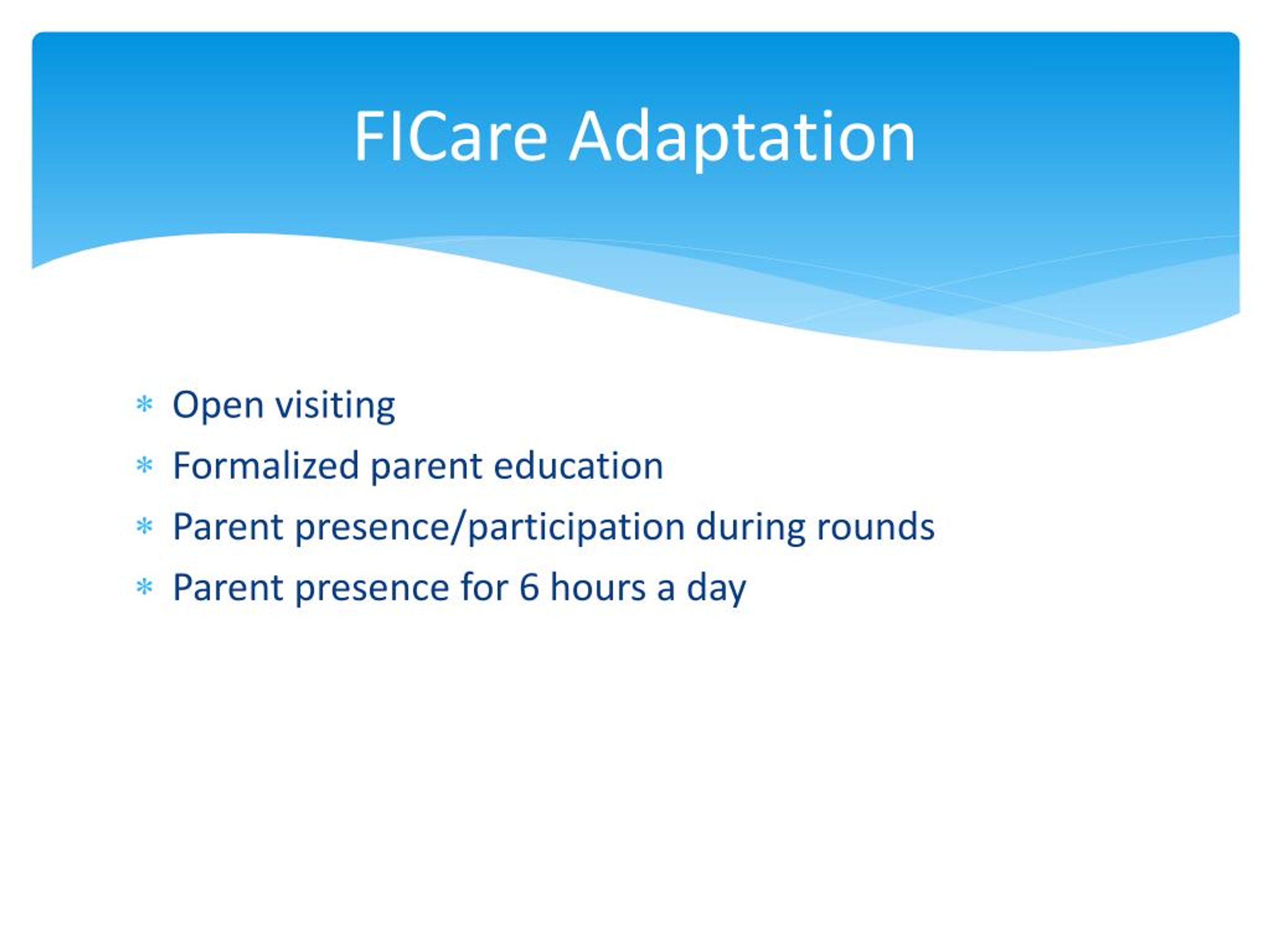 FICare Adaptation

* Open visiting
* Formalized parent education
* Parent presence/participation during rounds
* Parent presence for 6 hours a day